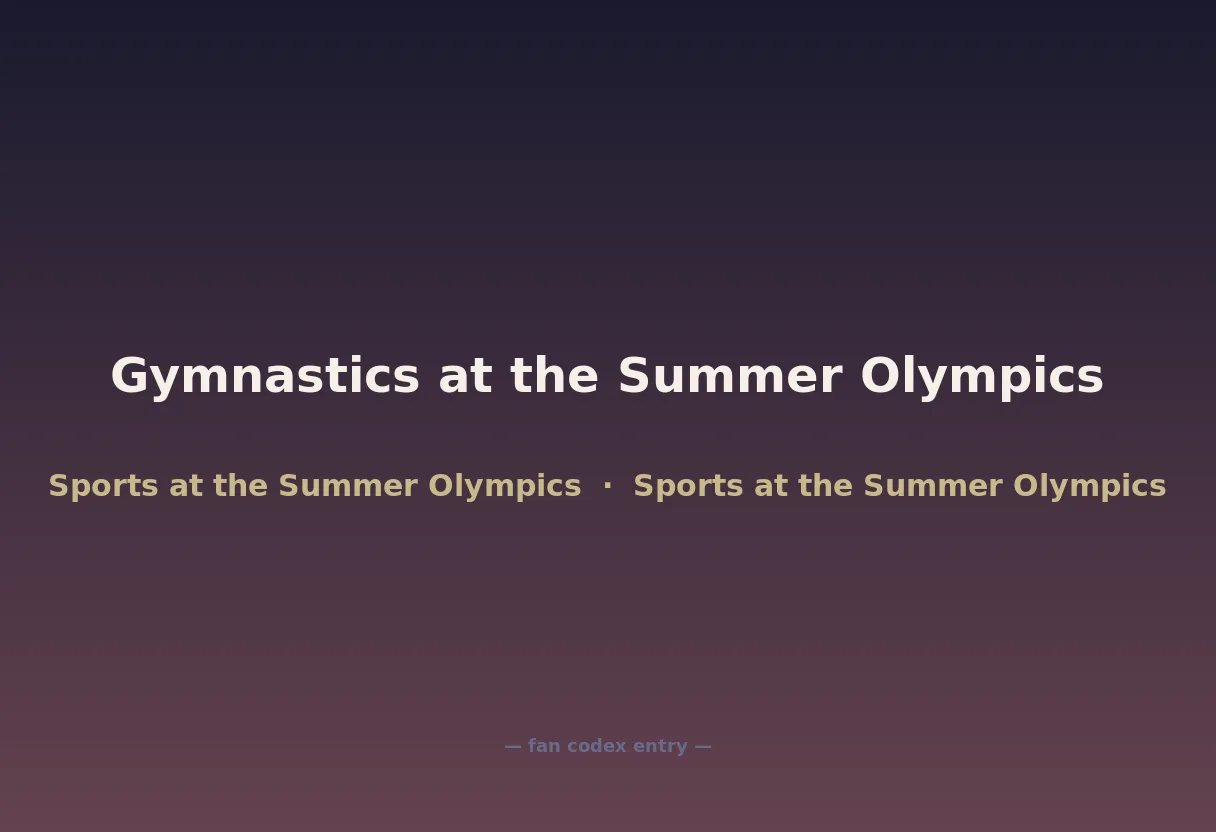 Gymnastics at the Summer Olympics

Sports at the Summer Olympics · Sports at the Summer Olympics

— fan codex entry —